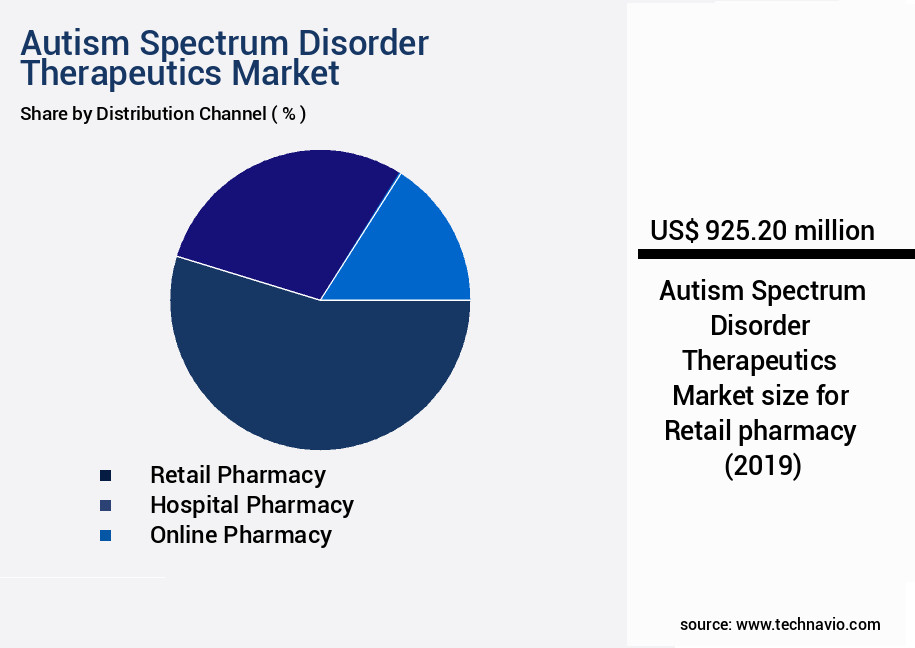 Autism Spectrum Disorder Therapeutics Market
Share by Distribution Channel ( % )

Retail Pharmacy
Hospital Pharmacy
Online Pharmacy

US$ 925.20 million

Autism Spectrum Disorder Therapeutics Market size for Retail pharmacy (2019)

source: www.technavio.com